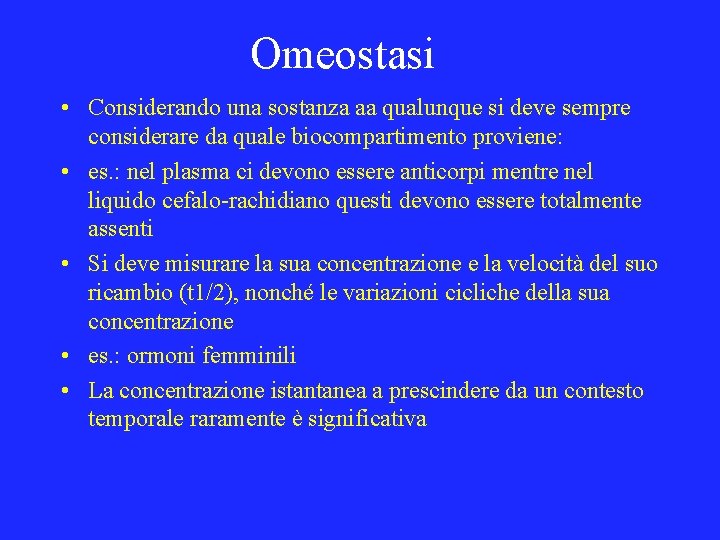 Omeostasi

• Considerando una sostanza aa qualunque si deve sempre considerare da quale biocompartimento proviene:

• es.: nel plasma ci devono essere anticorpi mentre nel liquido cefalo-rachidiano questi devono essere totalmente assenti

• Si deve misurare la sua concentrazione e la velocità del suo ricambio (t1/2), nonché le variazioni cicliche della sua concentrazione

• es.: ormoni femminili

• La concentrazione istantanea a prescindere da un contesto temporale raramente è significativa